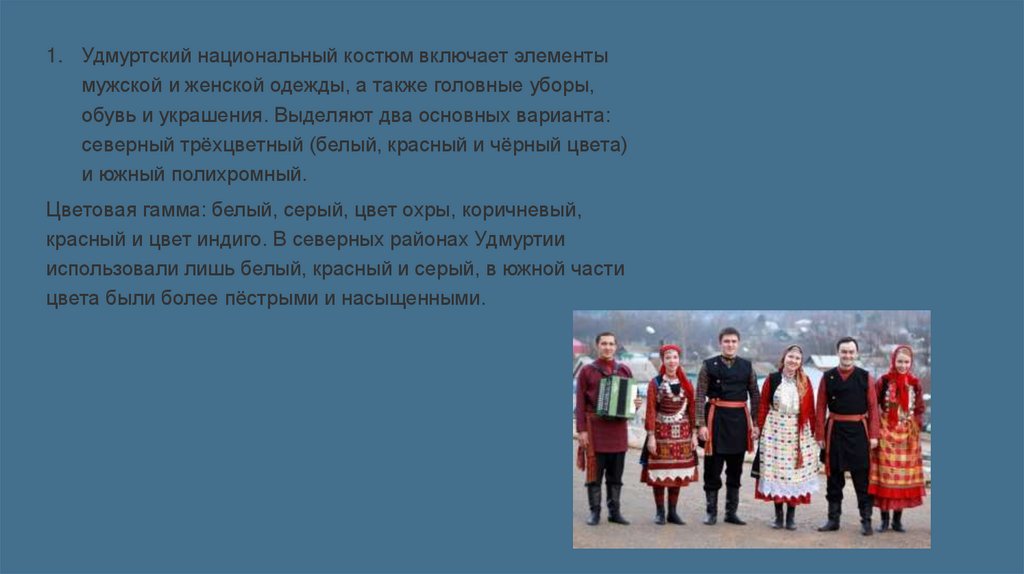 1. Удмуртский национальный костюм включает элементы мужской и женской одежды, а также головные уборы, обувь и украшения. Выделяют два основных варианта: северный трёхцветный (белый, красный и чёрный цвета) и южный полихромный.

Цветовая гамма: белый, серый, цвет охры, коричневый, красный и цвет индиго. В северных районах Удмуртии использовали лишь белый, красный и серый, в южной части цвета были более пёстрыми и насыщенными.